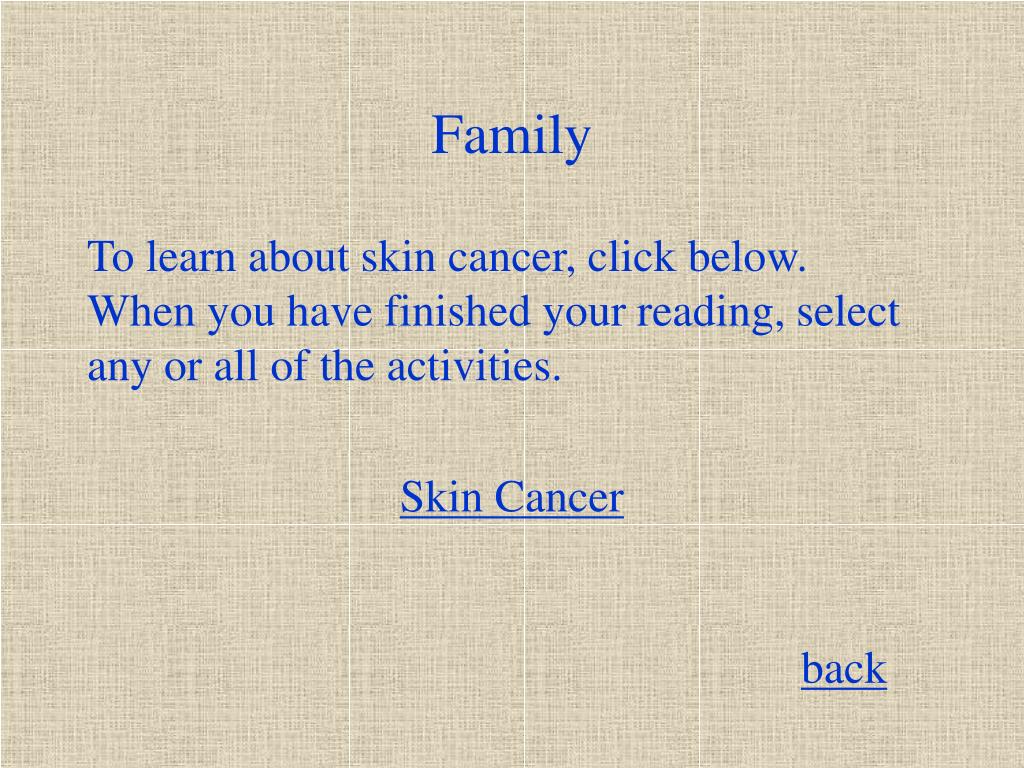 Family

To learn about skin cancer, click below. When you have finished your reading, select any or all of the activities.

Skin Cancer

back